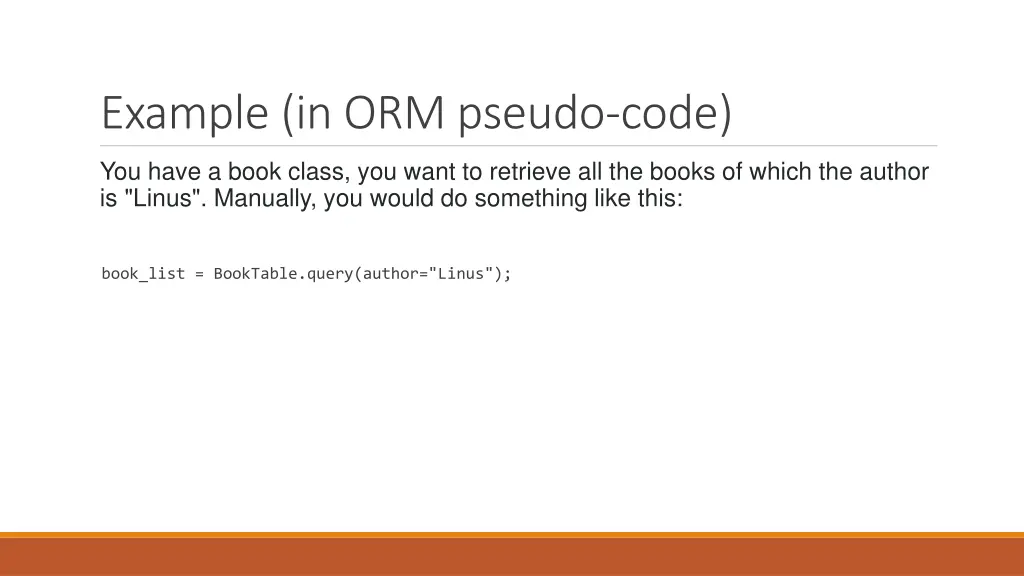 Example (in ORM pseudo-code)

You have a book class, you want to retrieve all the books of which the author is "Linus". Manually, you would do something like this:

book_list = BookTable.query(author="Linus");